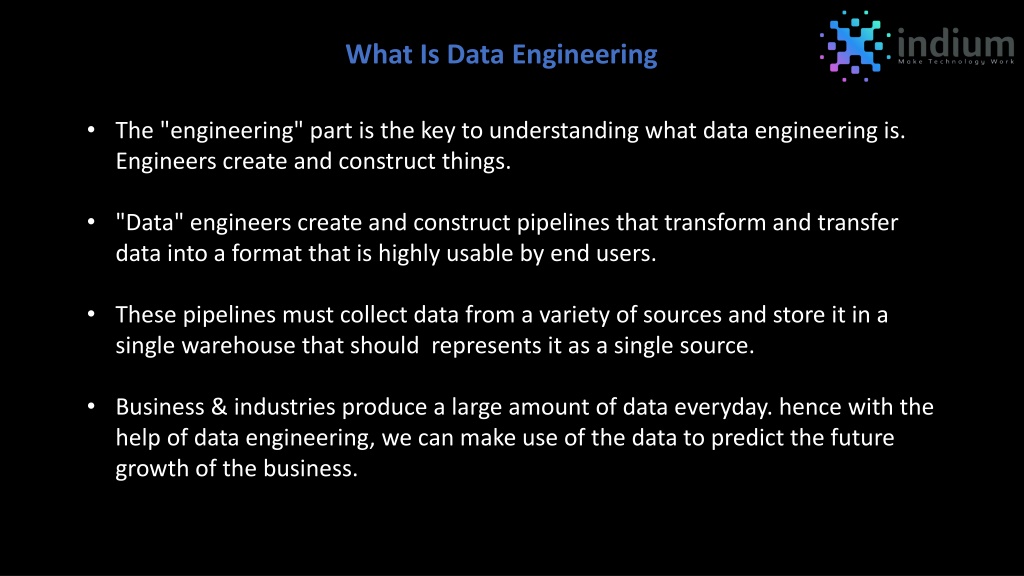 What Is Data Engineering

indium
Make Technology Work

• The "engineering" part is the key to understanding what data engineering is. Engineers create and construct things.

• "Data" engineers create and construct pipelines that transform and transfer data into a format that is highly usable by end users.

• These pipelines must collect data from a variety of sources and store it in a single warehouse that should represents it as a single source.

• Business & industries produce a large amount of data everyday. hence with the help of data engineering, we can make use of the data to predict the future growth of the business.